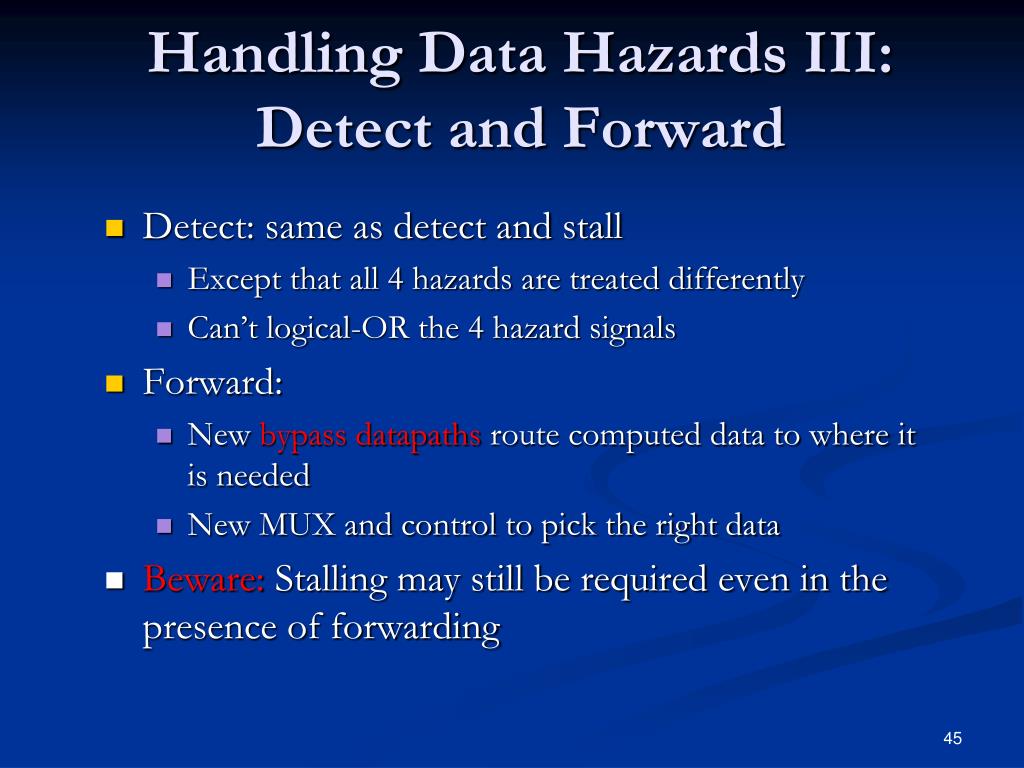 Handling Data Hazards III: Detect and Forward

Detect: same as detect and stall

Except that all 4 hazards are treated differently

Can’t logical-OR the 4 hazard signals

Forward:

New bypass datapaths route computed data to where it is needed

New MUX and control to pick the right data

Beware: Stalling may still be required even in the presence of forwarding

45